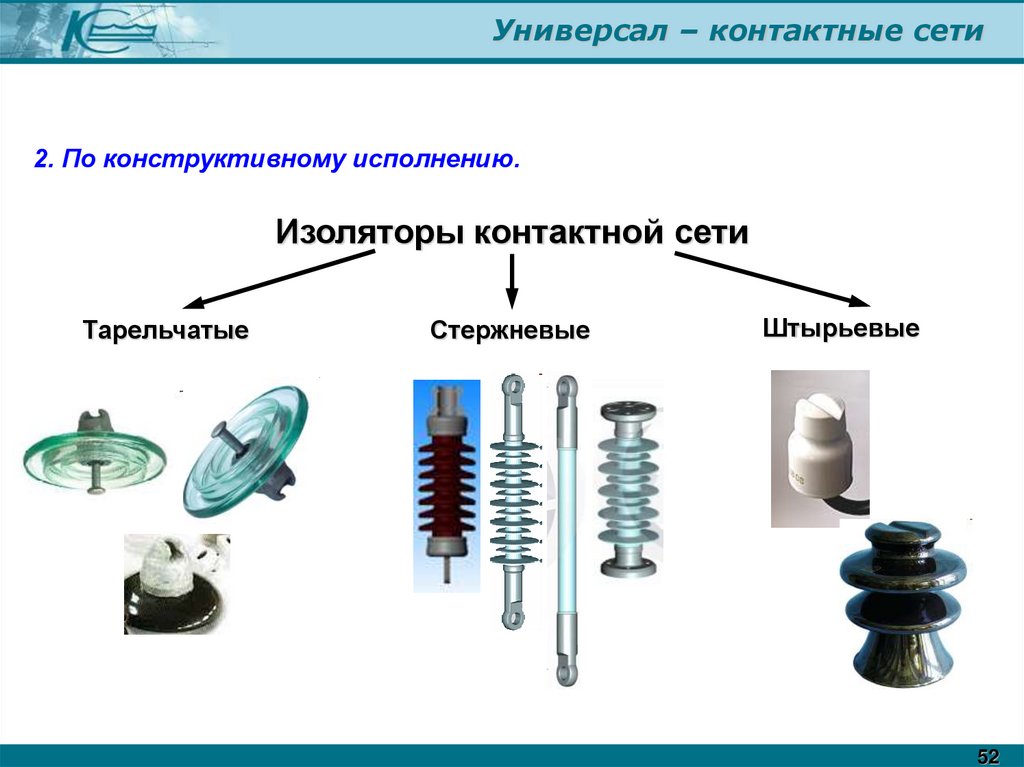 Универсал – контактные сети

2. По конструктивному исполнению.

Изоляторы контактной сети

Тарельчатые

Стержневые

Штырьевые

52